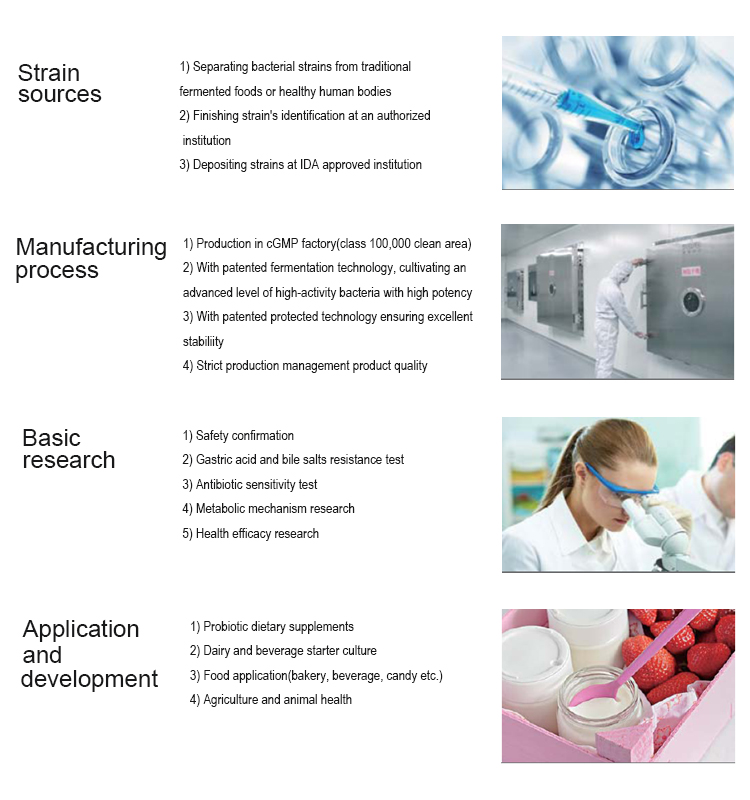 Strain sources

1) Separating bacterial strains from traditional fermented foods or healthy human bodies
2) Finishing strain's identification at an authorized institution
3) Depositing strains at IDA approved institution

Manufacturing process

1) Production in cGMP factory(class 100,000 clean area)
2) With patented fermentation technology, cultivating an advanced level of high-activity bacteria with high potency
3) With patented protected technology ensuring excellent stabiliity
4) Strict production management product quality

Basic research

1) Safety confirmation
2) Gastric acid and bile salts resistance test
3) Antibiotic sensitivity test
4) Metabolic mechanism research
5) Health efficacy research

Application and development

1) Probiotic dietary supplements
2) Dairy and beverage starter culture
3) Food application(bakery, beverage, candy etc.)
4) Agriculture and animal health